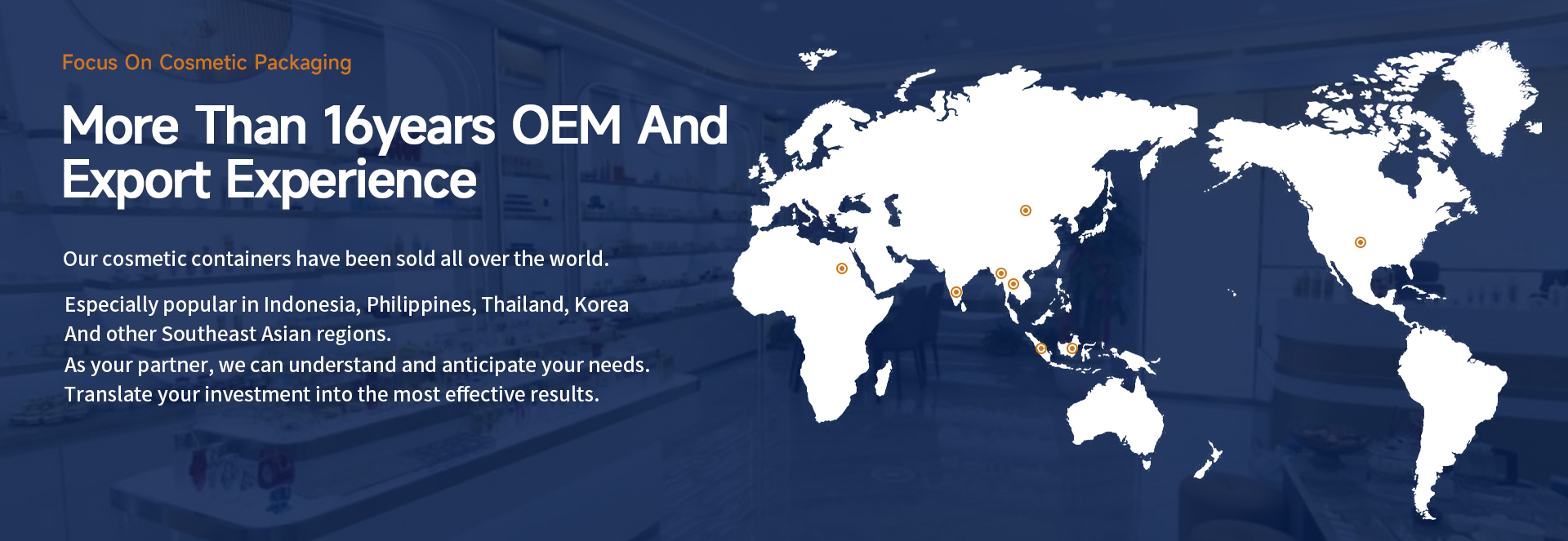 Focus On Cosmetic Packaging

More Than 16years OEM And Export Experience

Our cosmetic containers have been sold all over the world.

Especially popular in Indonesia, Philippines, Thailand, Korea
And other Southeast Asian regions.
As your partner, we can understand and anticipate your needs.
Translate your investment into the most effective results.